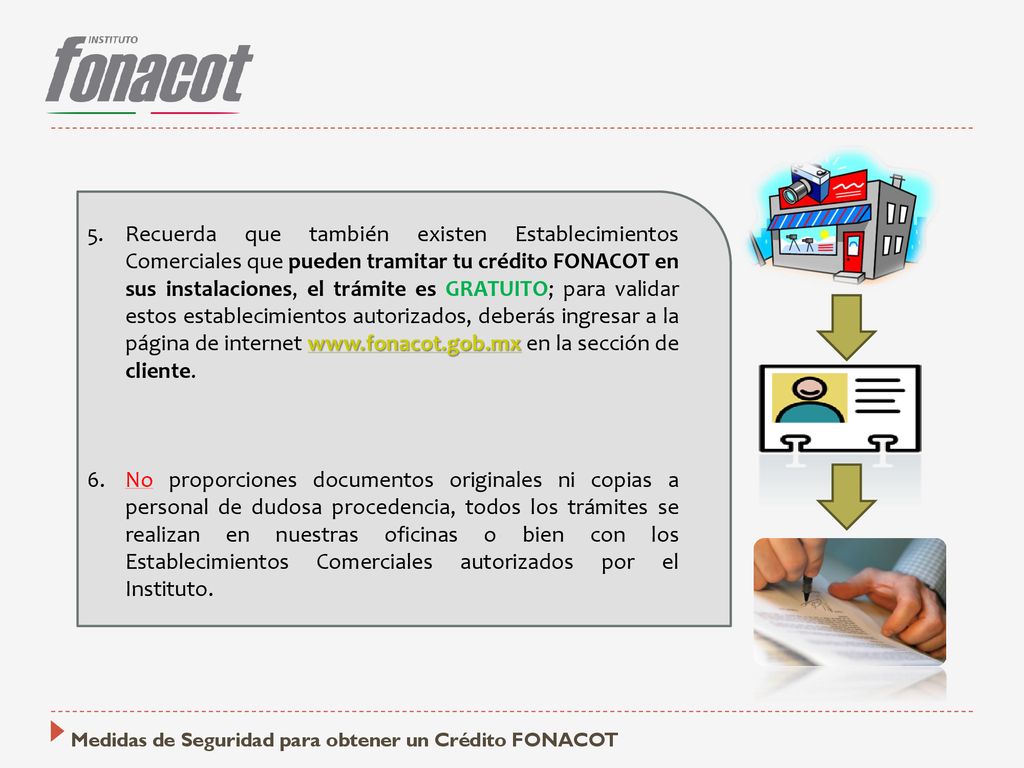 INSTITUTO
fonacot

5. Recuerda que también existen Establecimientos Comerciales que pueden tramitar tu crédito FONACOT en sus instalaciones, el trámite es GRATUITO; para validar estos establecimientos autorizados, deberás ingresar a la página de internet www.fonacot.gob.mx en la sección de cliente.

6. No proporciones documentos originales ni copias a personal de dudosa procedencia, todos los trámites se realizan en nuestras oficinas o bien con los Establecimientos Comerciales autorizados por el Instituto.

Medidas de Seguridad para obtener un Crédito FONACOT